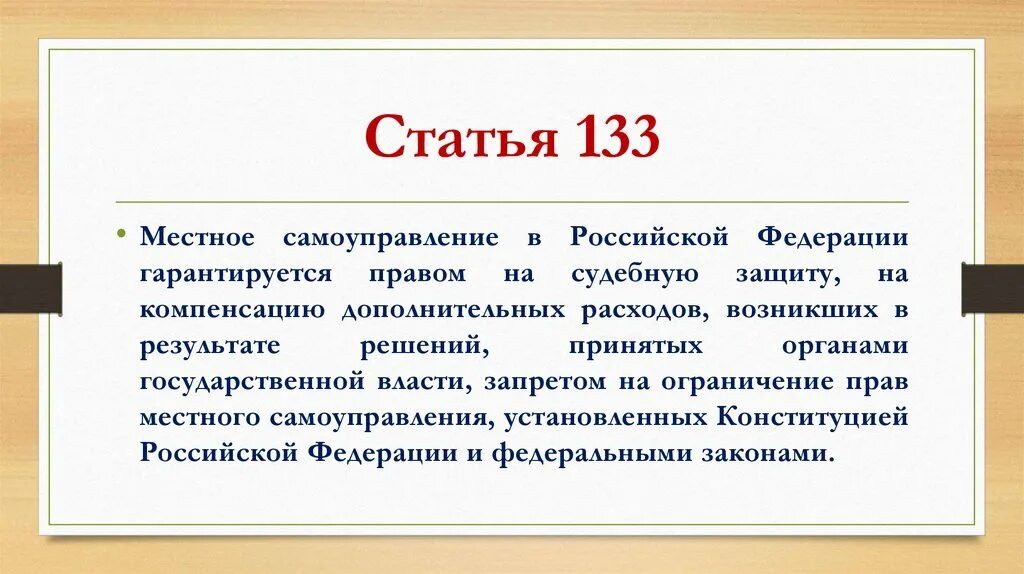 Статья 133

• Местное самоуправление в Российской Федерации гарантируется правом на судебную защиту, на компенсацию дополнительных расходов, возникших в результате решений, принятых органами государственной власти, запретом на ограничение прав местного самоуправления, установленных Конституцией Российской Федерации и федеральными законами.